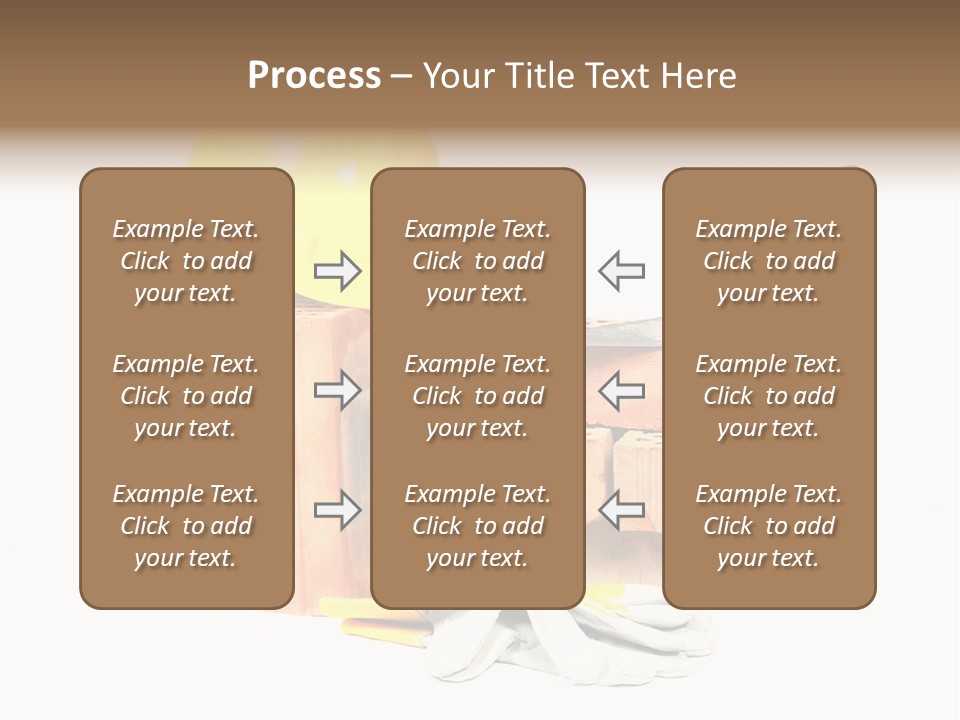 Process – Your Title Text Here

Example Text. Click to add your text.

Example Text. Click to add your text.

Example Text. Click to add your text.

Example Text. Click to add your text.

Example Text. Click to add your text.

Example Text. Click to add your text.

Example Text. Click to add your text.

Example Text. Click to add your text.

Example Text. Click to add your text.